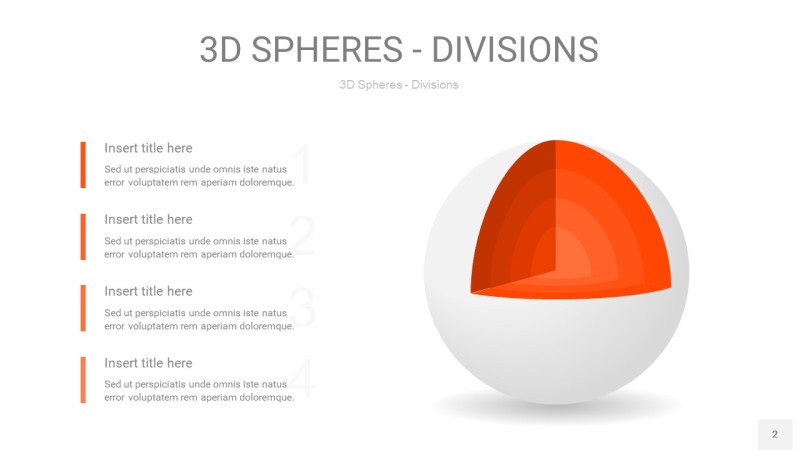 3D SPHERES - DIVISIONS

3D Spheres - Divisions

Insert title here

Sed ut perspiciatis unde omnis iste natus error voluptatem rem aperiam doloremque.

1

Insert title here

Sed ut perspiciatis unde omnis iste natus error voluptatem rem aperiam doloremque.

2

Insert title here

Sed ut perspiciatis unde omnis iste natus error voluptatem rem aperiam doloremque.

3

Insert title here

Sed ut perspiciatis unde omnis iste natus error voluptatem rem aperiam doloremque.

4

2